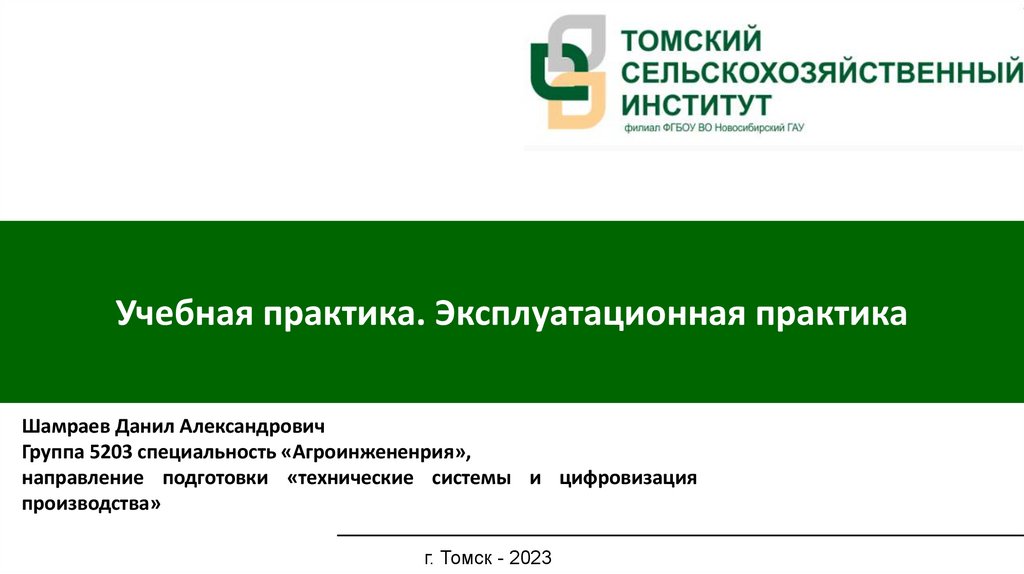 ТОМСКИЙ СЕЛЬСКОХОЗЯЙСТВЕННЫЙ ИНСТИТУТ
филиал ФГБОУ ВО Новосибирский ГАУ

Учебная практика. Эксплуатационная практика

Шамраев Данил Александрович
Группа 5203 специальность «Агроинжененрия», направление подготовки «технические системы и цифровизация производства»

г. Томск - 2023